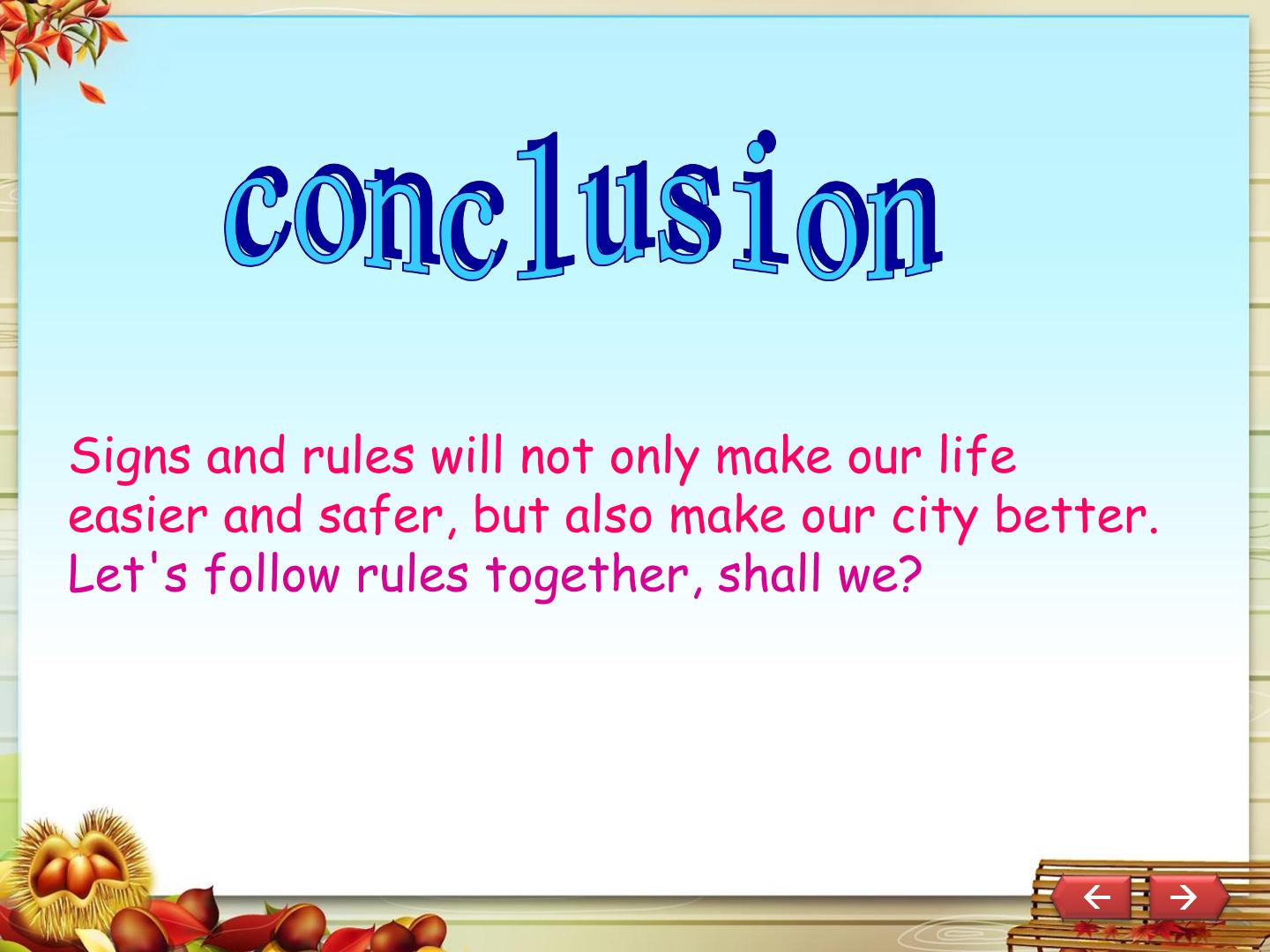 conclusion

Signs and rules will not only make our life easier and safer, but also make our city better. Let's follow rules together, shall we?

← →